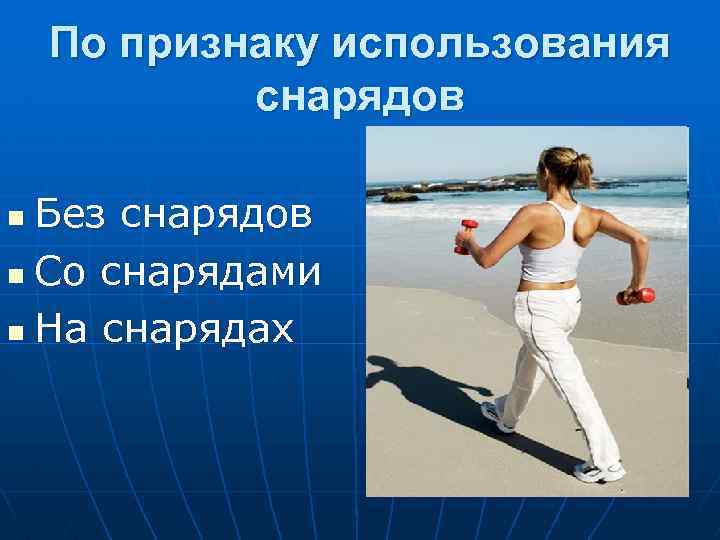 По признаку использования снарядов

- Без снарядов
- Со снарядами
- На снарядах